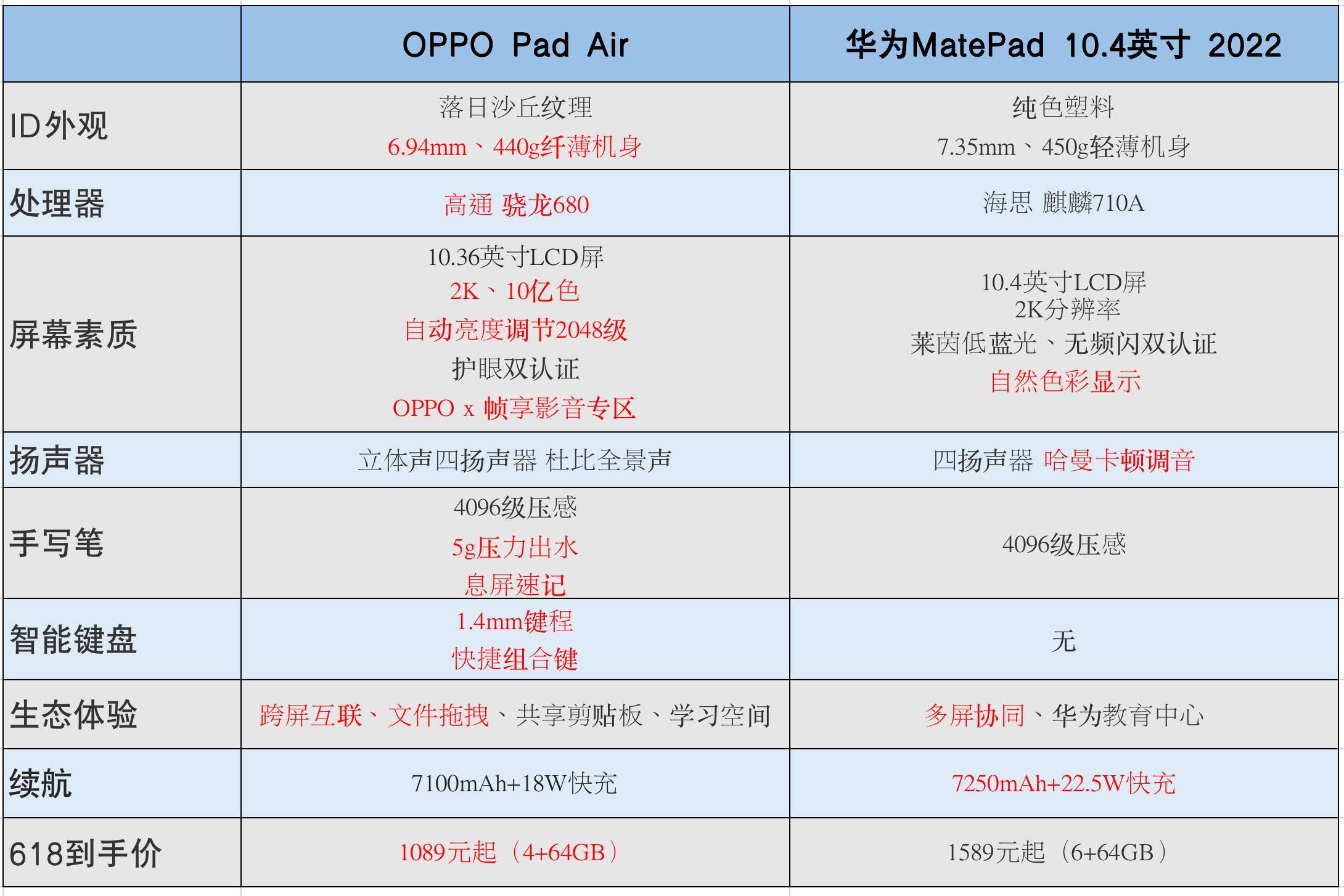 | | OPPO Pad Air | 华为MatePad 10.4英寸 2022 |
|---|---|---|
| ID外观 | 落日沙丘纹理 6.94mm、440g纤薄机身 | 纯色塑料 7.35mm、450g轻薄机身 |
| 处理器 | 高通 骁龙680 | 海思 麒麟710A |
| 屏幕素质 | 10.36英寸LCD屏 2K、10亿色 自动亮度调节2048级 护眼双认证 OPPO x 帧享影音专区 | 10.4英寸LCD屏 2K分辨率 莱茵低蓝光、无频闪双认证 自然色彩显示 |
| 扬声器 | 立体声四扬声器 杜比全景声 | 四扬声器 哈曼卡顿调音 |
| 手写笔 | 4096级压感 5g压力出水 息屏速记 | 4096级压感 |
| 智能键盘 | 1.4mm键程 快捷组合键 | 无 |
| 生态体验 | 跨屏互联、文件拖拽、共享剪贴板、学习空间 | 多屏协同、华为教育中心 |
| 续航 | 7100mAh+18W快充 | 7250mAh+22.5W快充 |
| 618到手价 | 1089元起（4+64GB） | 1589元起（6+64GB） |